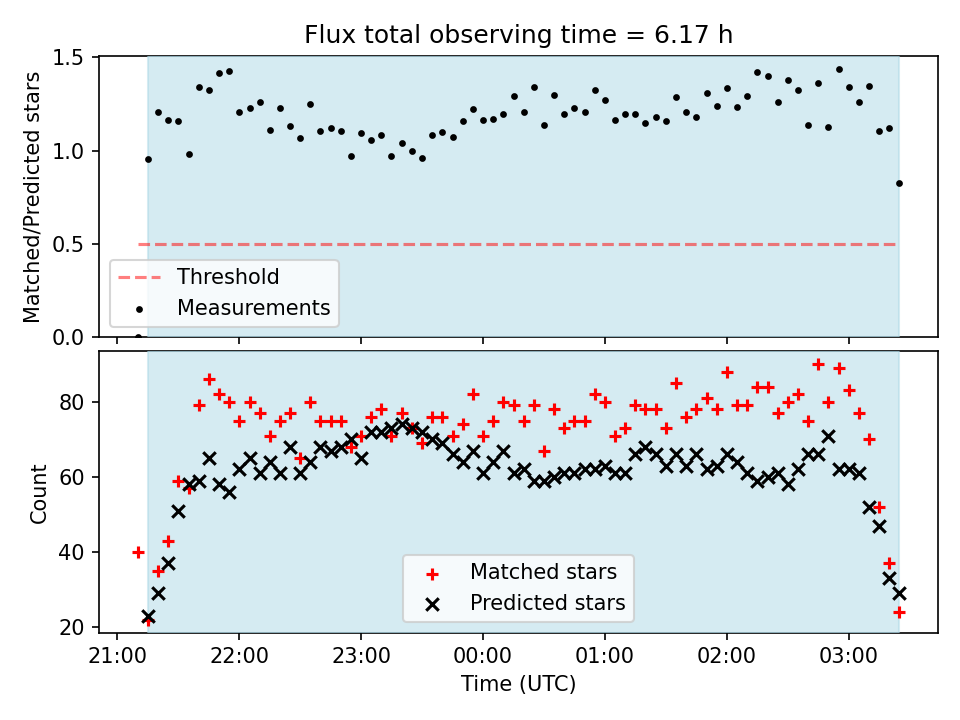 Flux total observing time = 6.17 h

Matched/Predicted stars

1.5
1.0
0.5
0.0

Threshold
Measurements

Count

80
60
40
20

Matched stars
Predicted stars

21:00 22:00 23:00 00:00 01:00 02:00 03:00

Time (UTC)